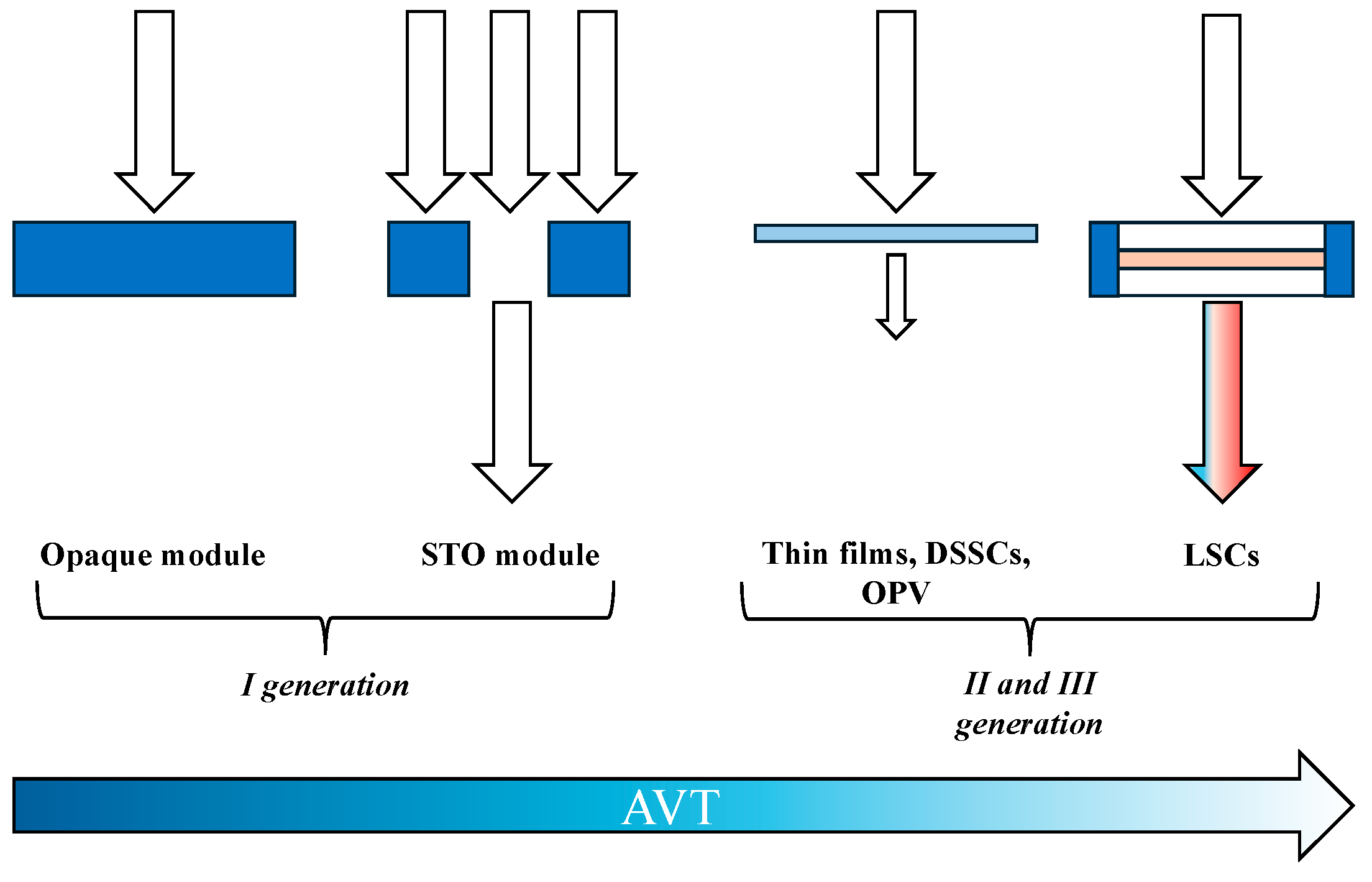 Opaque module

STO module

Thin films, DSSCs, OPV

LSCs

I generation

II and III generation

AVT